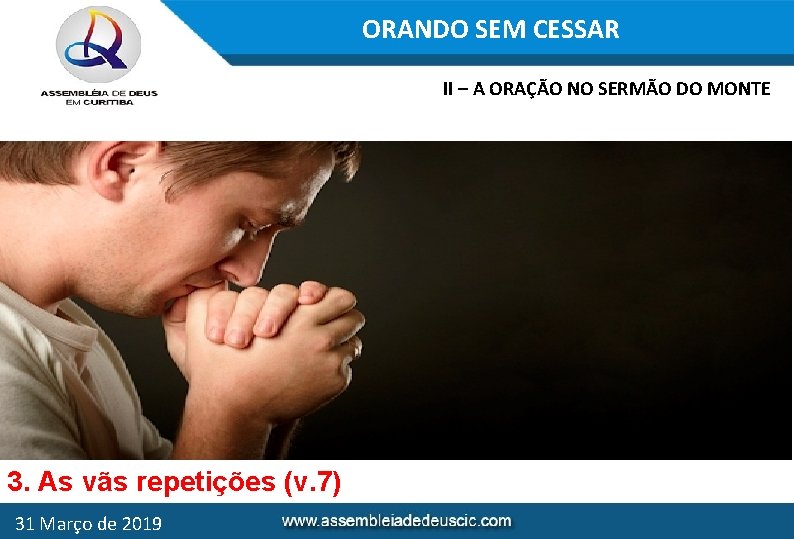 ASSEMBLÉIA DE DEUS EM CURITIBA

ORANDO SEM CESSAR

II – A ORAÇÃO NO SERMÃO DO MONTE

3. As vãs repetições (v.7)

31 Março de 2019

www.assembleiadedeuscic.com